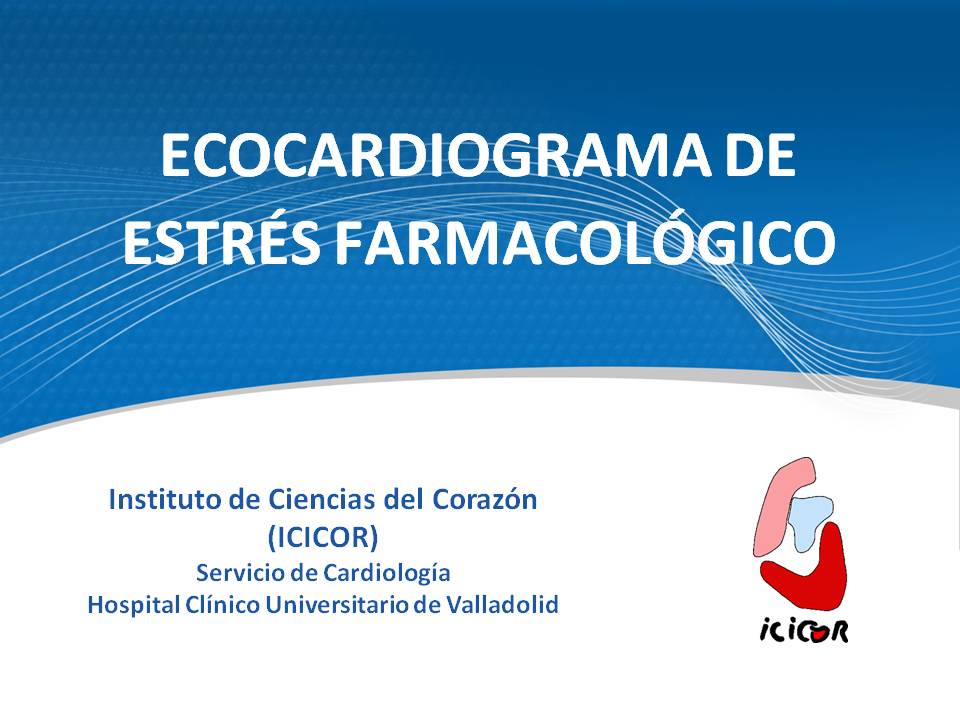 ECOCARDIOGRAMA DE ESTRÉS FARMACOLÓGICO

Instituto de Ciencias del Corazón (ICICOR)
Servicio de Cardiología
Hospital Clínico Universitario de Valladolid

ICICOR